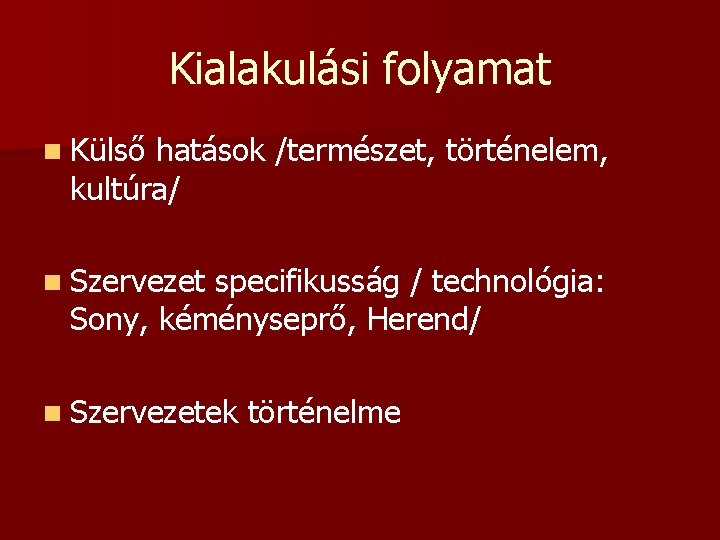 Kialakulási folyamat

Külső hatások /természet, történelem, kultúra/

Szervezet specifikusság / technológia: Sony, kéményseprő, Herend/

Szervezetek történelme